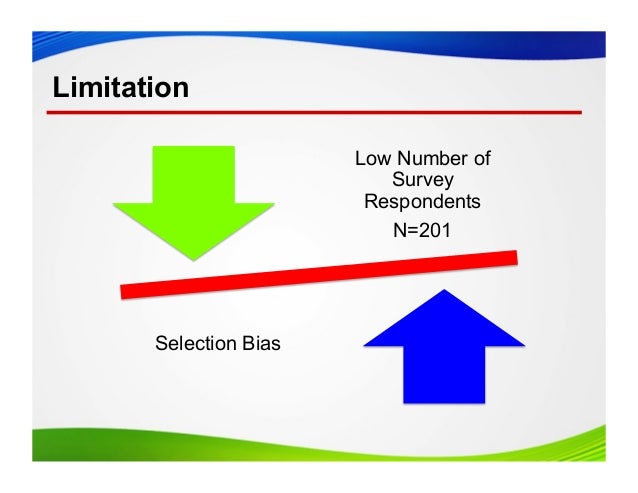 Limitation

Low Number of Survey Respondents

N=201

Selection Bias